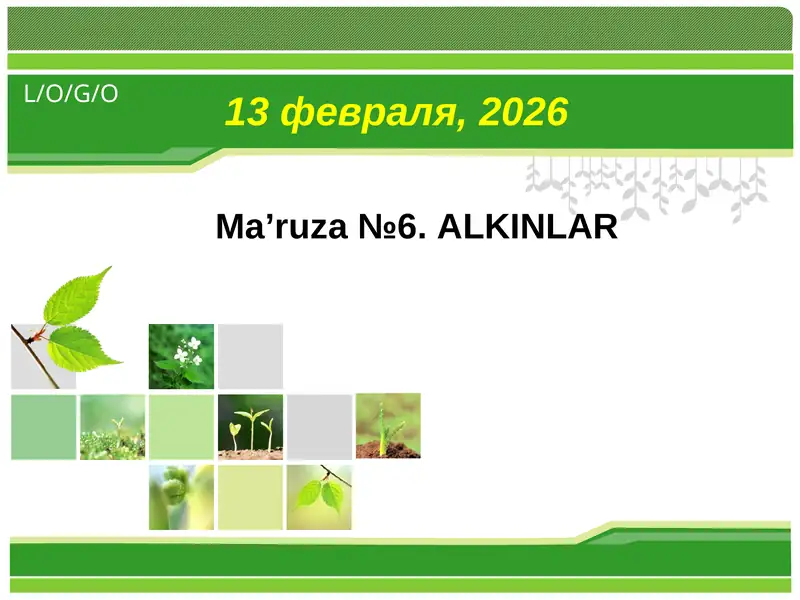 L/O/G/O

13 февраля, 2026

Ma’ruza №6. ALKINLAR